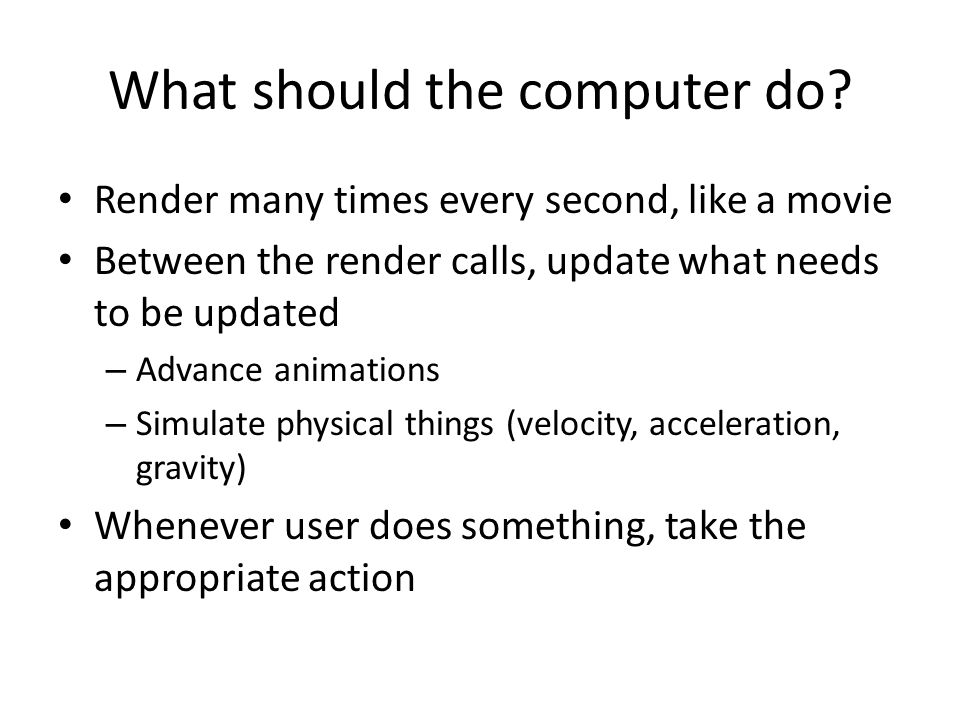 What should the computer do?

• Render many times every second, like a movie
• Between the render calls, update what needs to be updated
– Advance animations
– Simulate physical things (velocity, acceleration, gravity)
• Whenever user does something, take the appropriate action